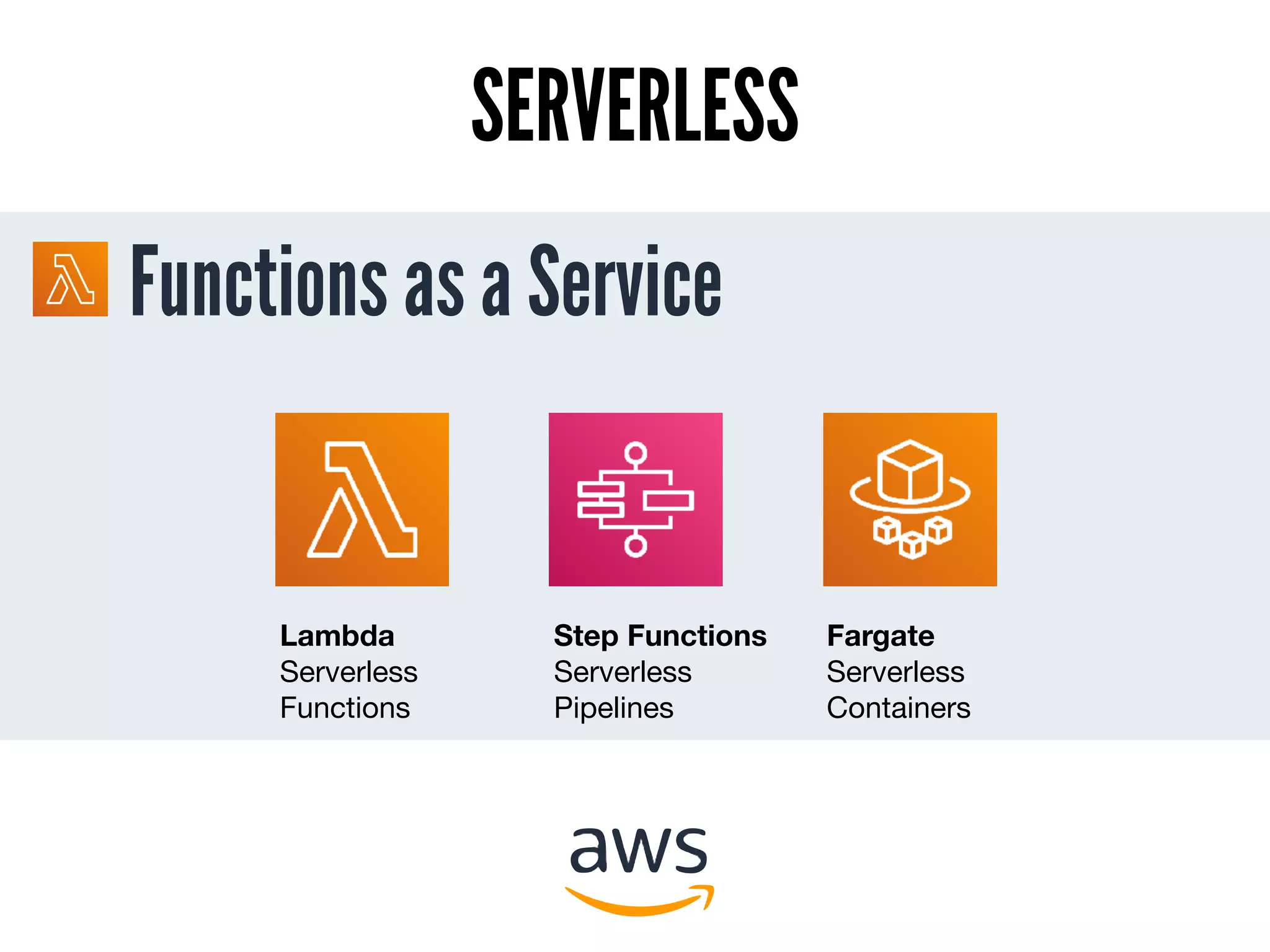 SERVERLESS

Functions as a Service

Lambda
Serverless Functions

Step Functions
Serverless Pipelines

Fargate
Serverless Containers

aws